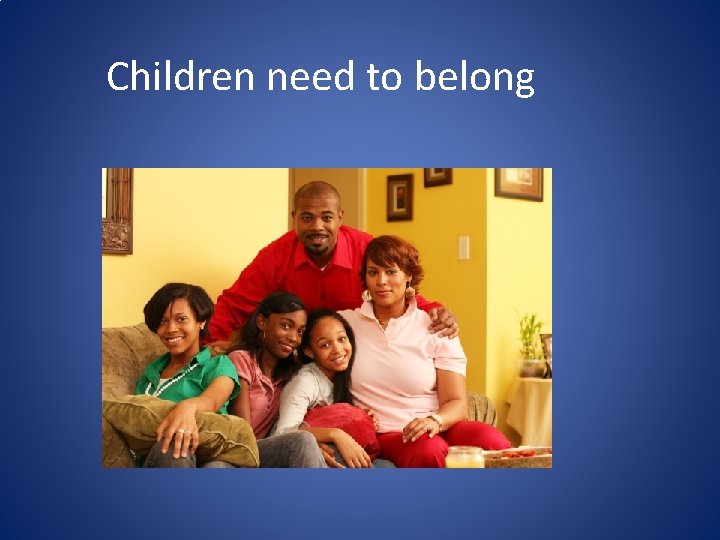 Children need to belong